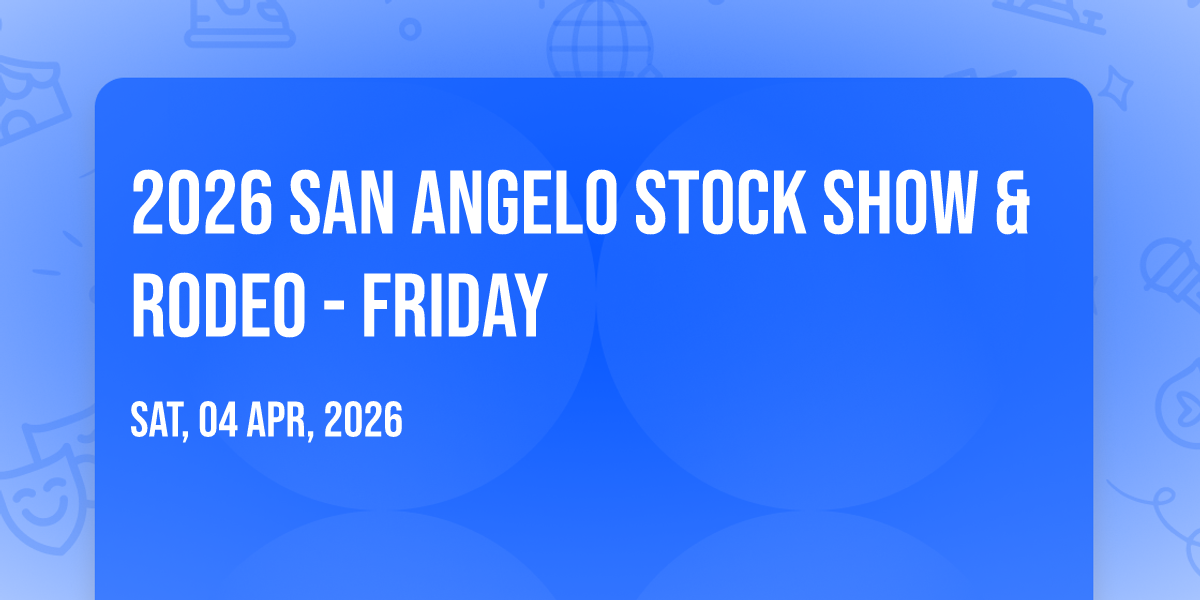 2026 SAN ANGELO STOCK SHOW & RODEO - FRIDAY

SAT, 04 APR, 2026